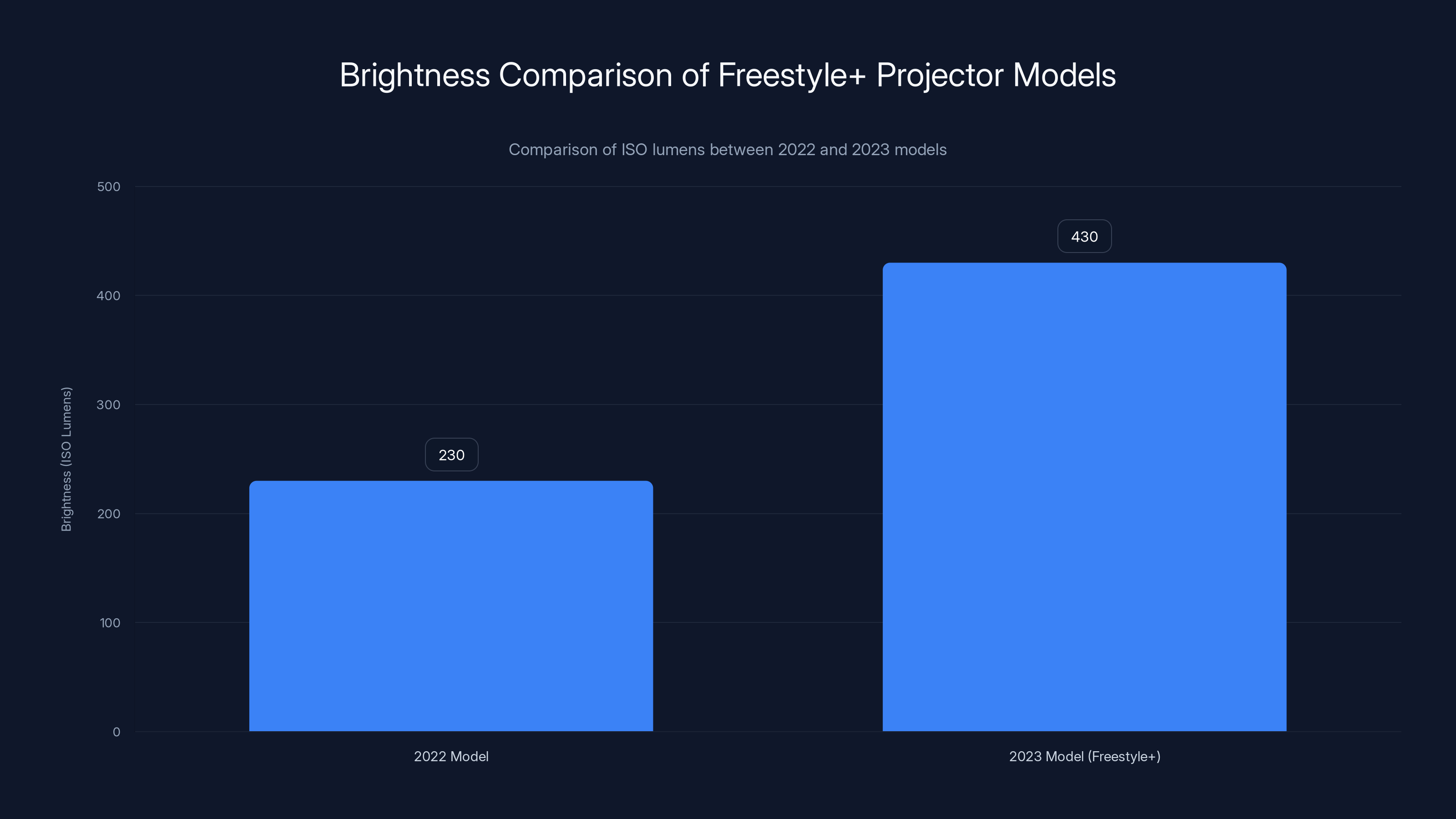 Brightness Comparison of Freestyle+ Projector Models

Comparison of ISO lumens between 2022 and 2023 models

Brightness (ISO Lumens)

500
400
300
200
100
0

230
430

2022 Model
2023 Model (Freestyle+)